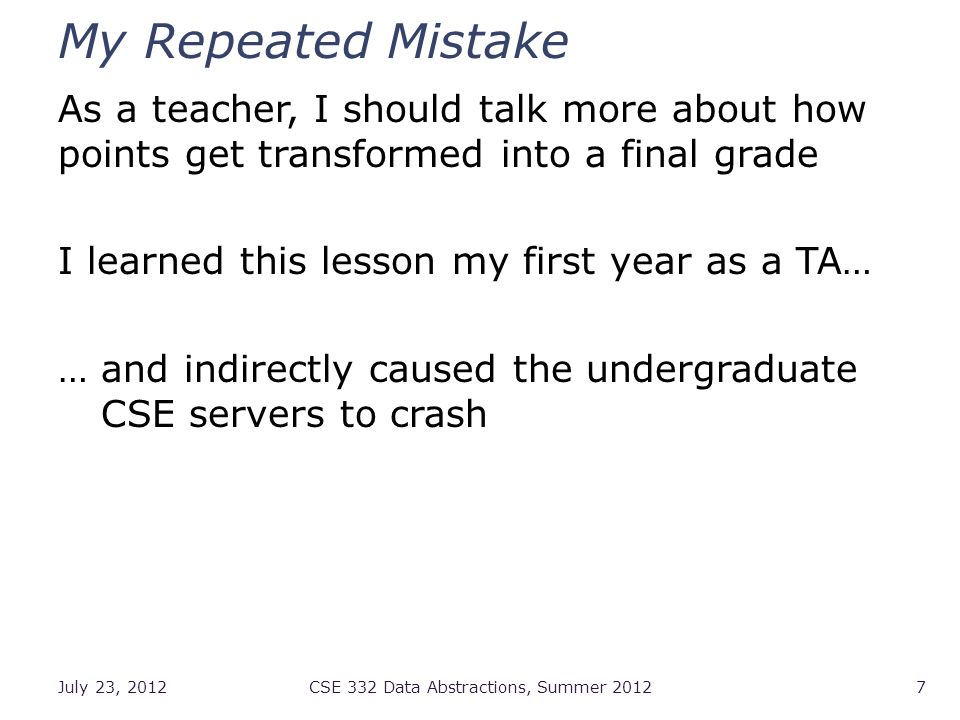 My Repeated Mistake

As a teacher, I should talk more about how points get transformed into a final grade

I learned this lesson my first year as a TA…

… and indirectly caused the undergraduate CSE servers to crash

July 23, 2012

CSE 332 Data Abstractions, Summer 2012

7